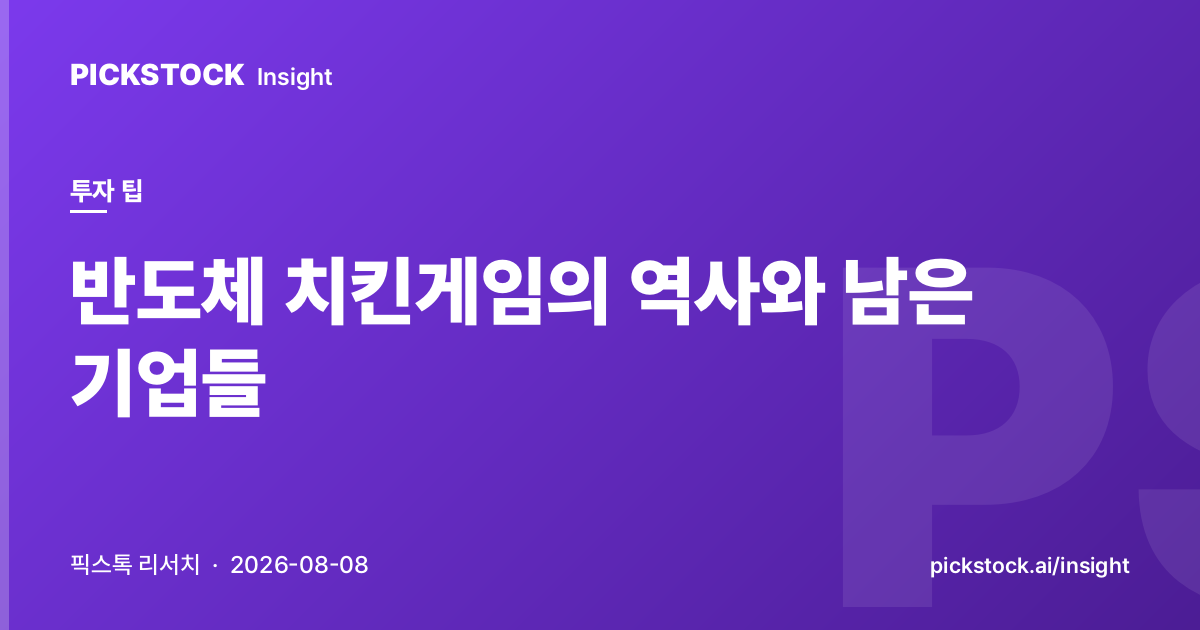 PICKSTOCK Insight

투자 팁

반도체 치킨게임의 역사와 남은 기업들

픽스톡 리서치 · 2026-08-08

pickstock.ai/insight

PS